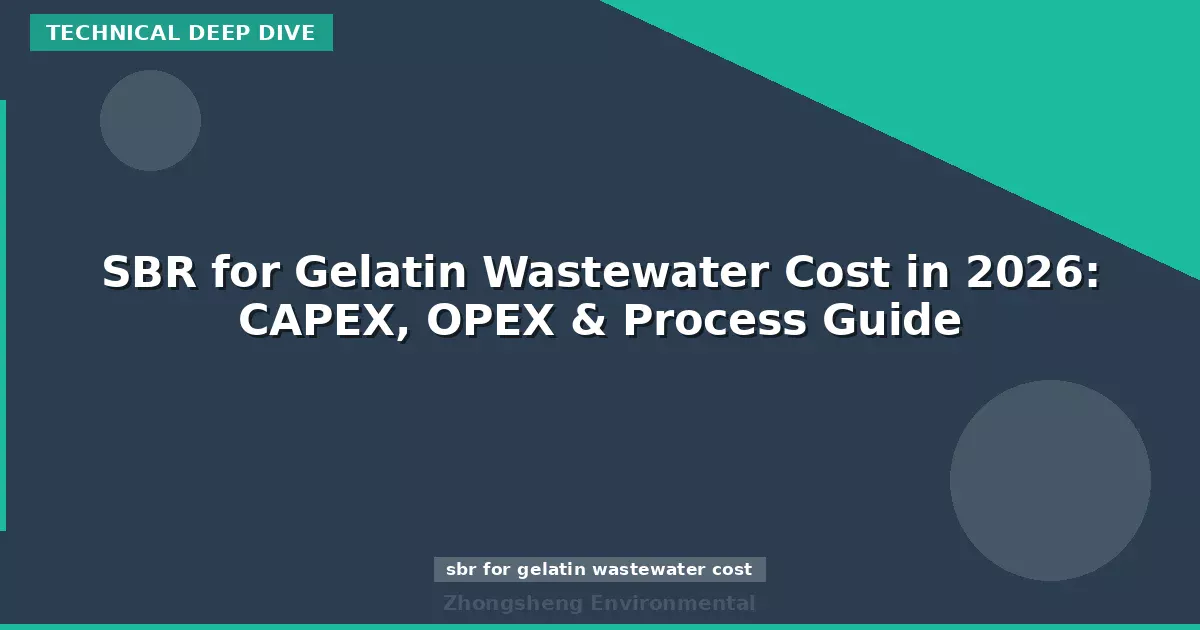 TECHNICAL DEEP DIVE

SBR for Gelatin Wastewater Cost in 2026: CAPEX, OPEX & Process Guide

sbr for gelatin wastewater cost

Zhongsheng Environmental